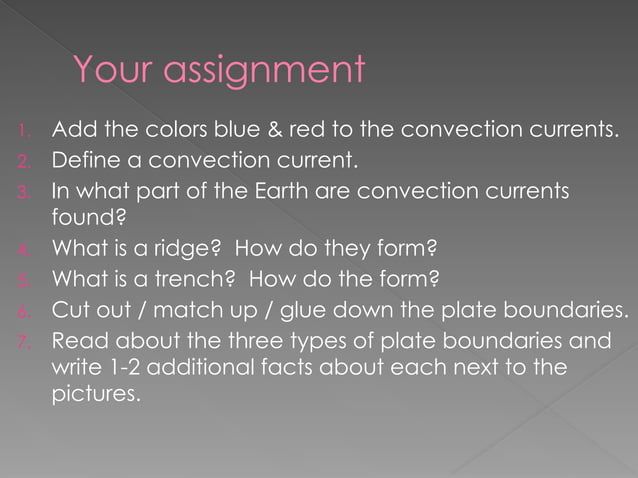 Your assignment

1. Add the colors blue & red to the convection currents.
2. Define a convection current.
3. In what part of the Earth are convection currents found?
4. What is a ridge? How do they form?
5. What is a trench? How do the form?
6. Cut out / match up / glue down the plate boundaries.
7. Read about the three types of plate boundaries and write 1-2 additional facts about each next to the pictures.